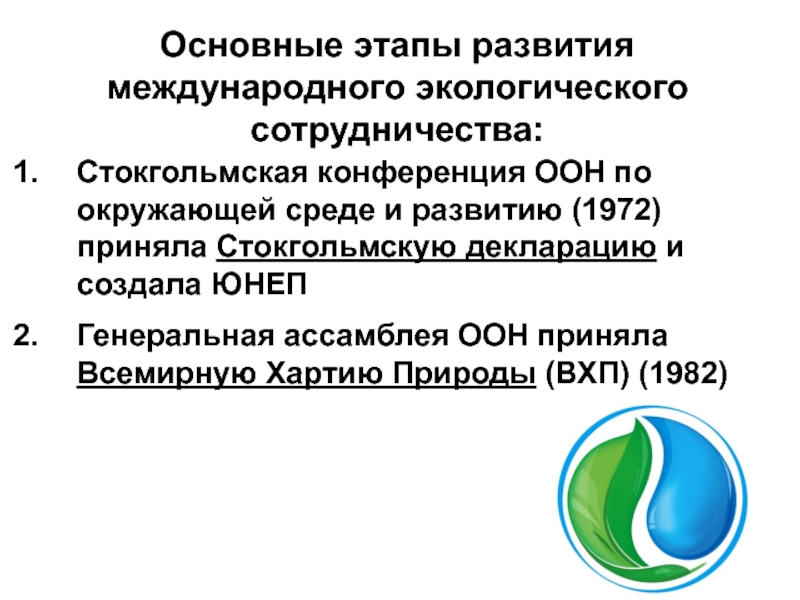 Основные этапы развития международного экологического сотрудничества:

1. Стокгольмская конференция ООН по окружающей среде и развитию (1972) приняла Стокгольмскую декларацию и создала ЮНЕП

2. Генеральная ассамблея ООН приняла Всемирную Хартию Природы (ВХП) (1982)